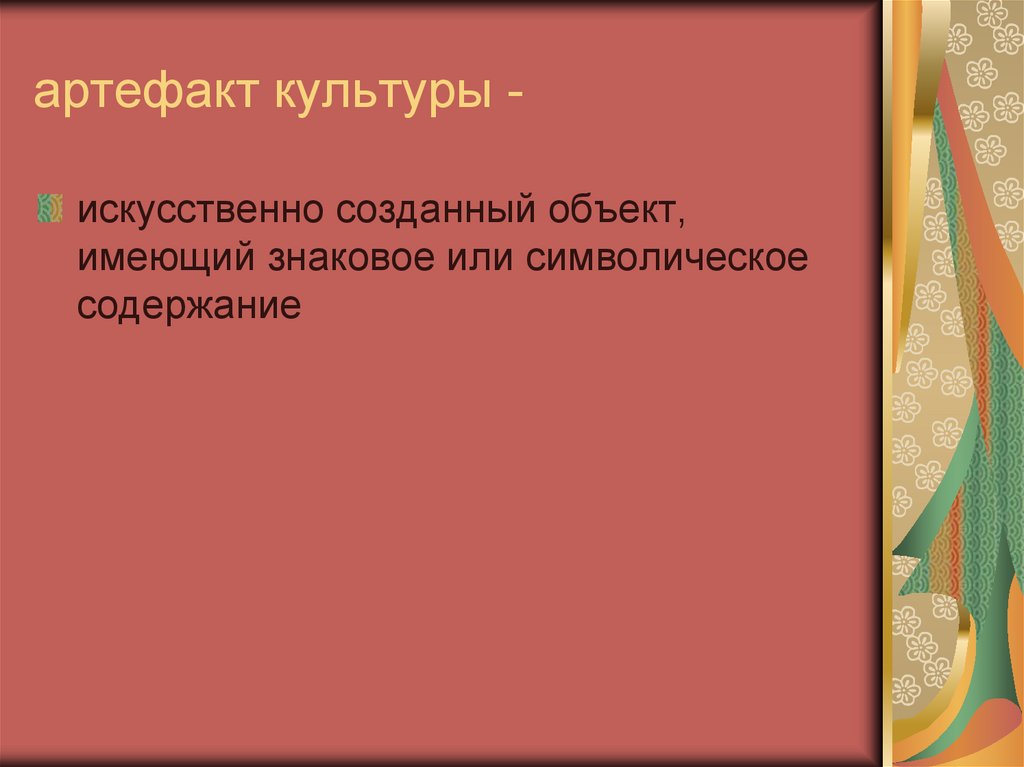 артефакт культуры -

искусственно созданный объект, имеющий знаковое или символическое содержание